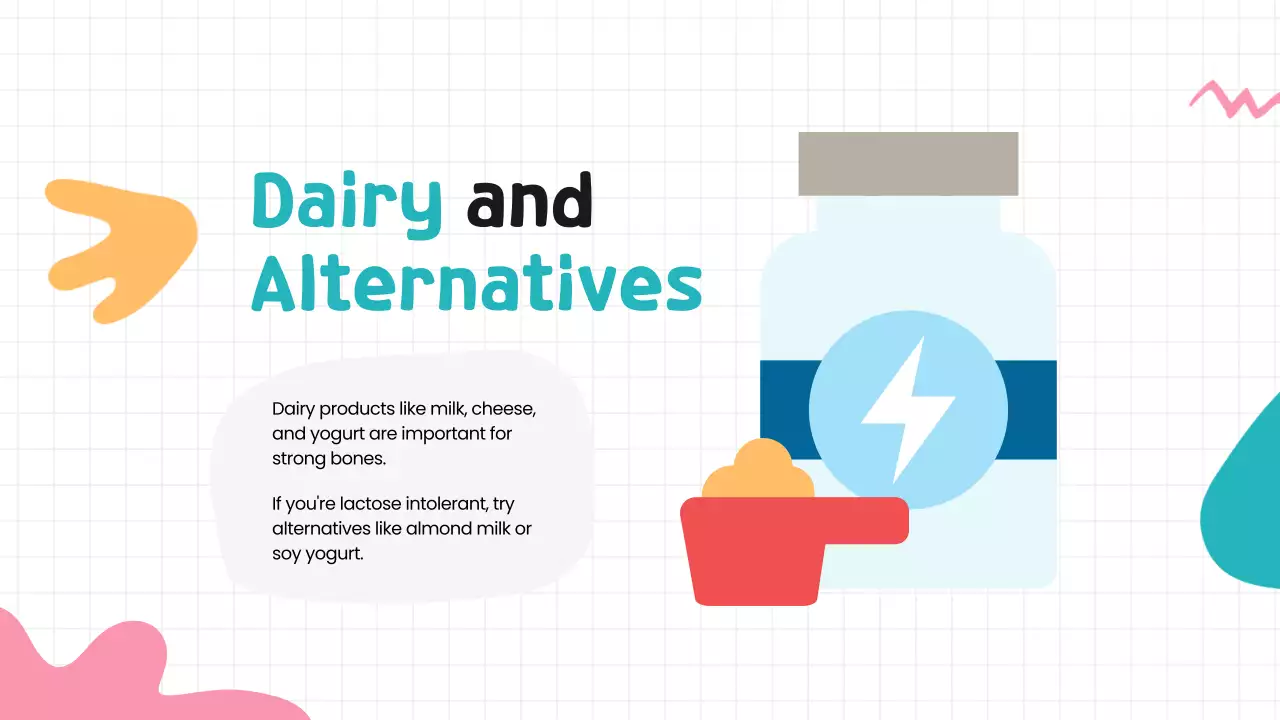 Dairy and Alternatives

Dairy products like milk, cheese, and yogurt are important for strong bones.

If you're lactose intolerant, try alternatives like almond milk or soy yogurt.